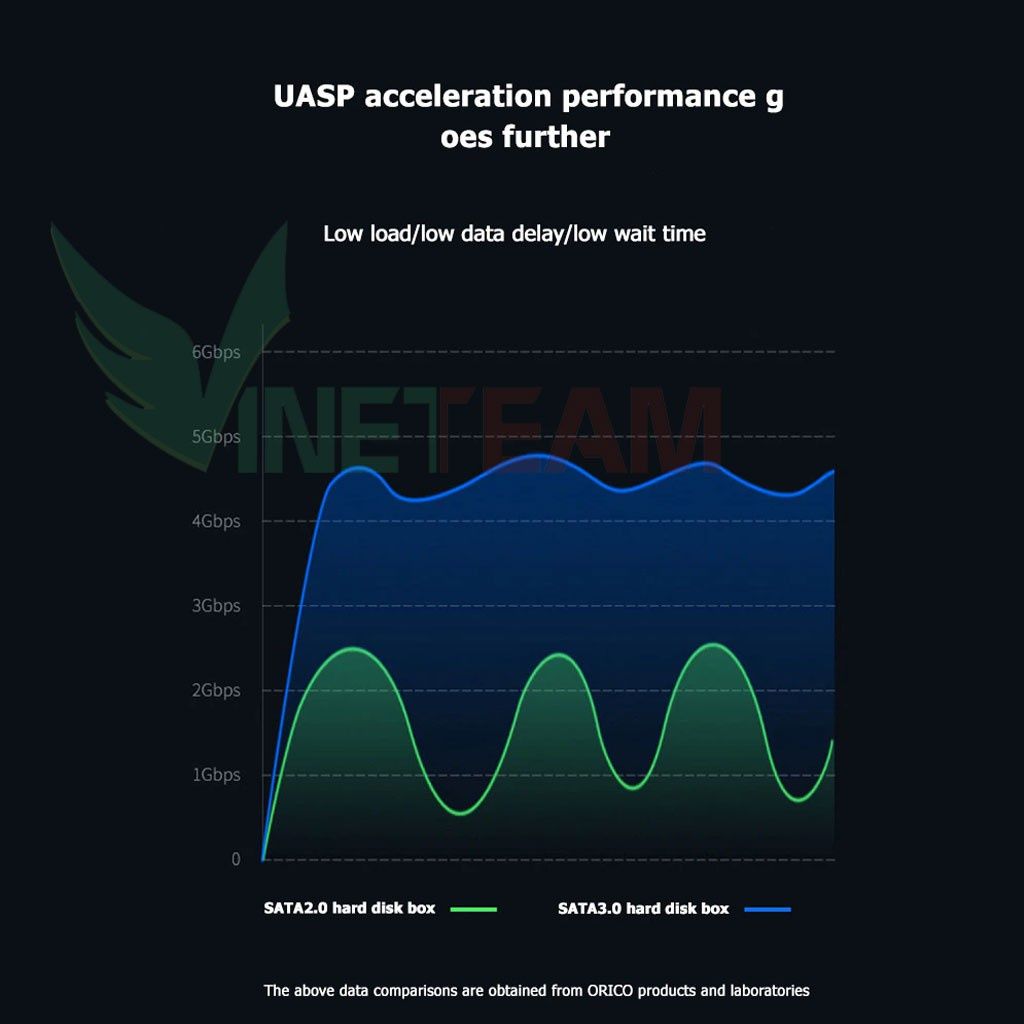 UASP acceleration performance g oes further

Low load/low data delay/low wait time

VINETEAM

6Gbps
5Gbps
4Gbps
3Gbps
2Gbps
1Gbps
0

SATA2.0 hard disk box
SATA3.0 hard disk box

The above data comparisons are obtained from ORICO products and laboratories